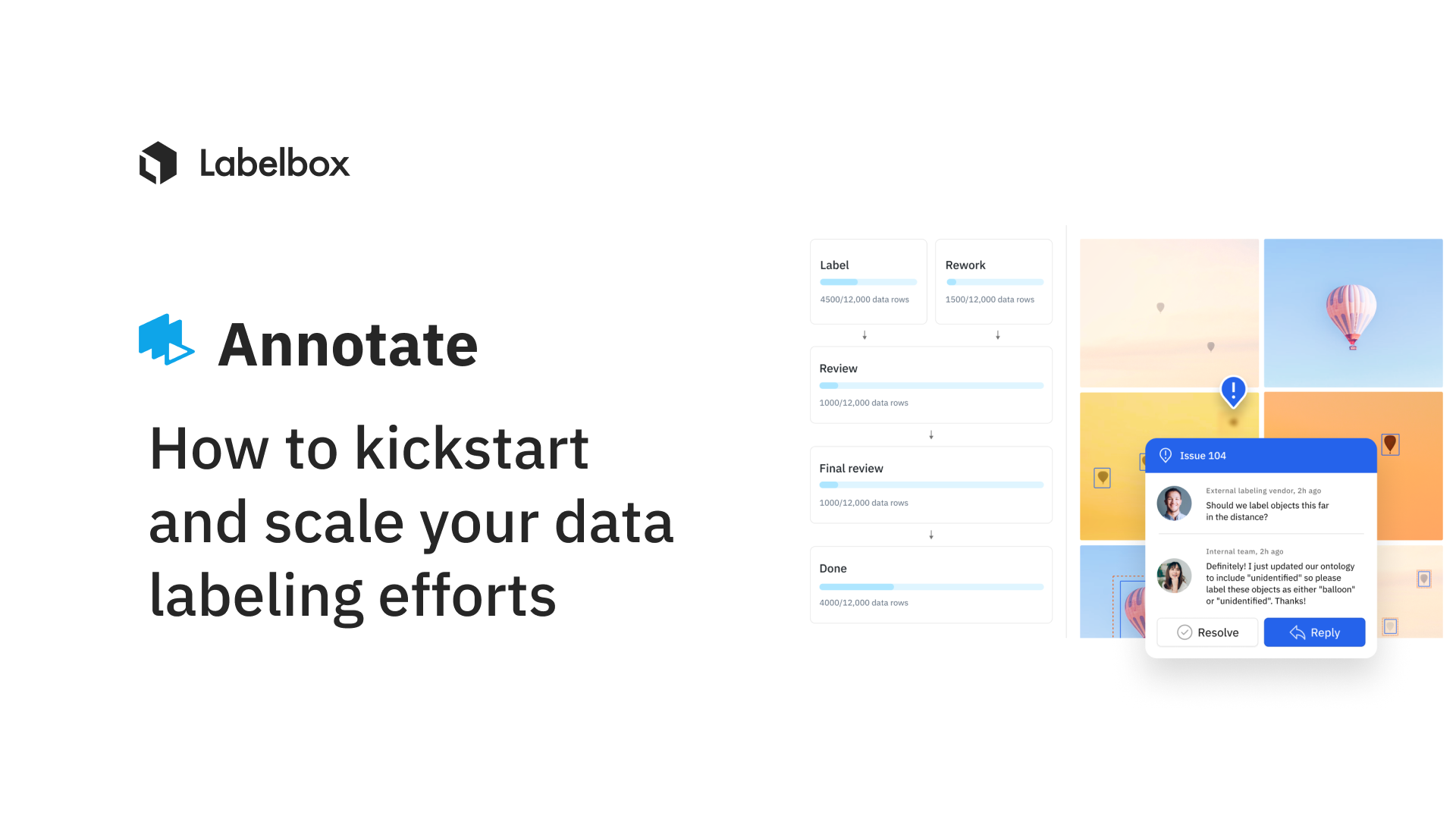 Labelbox

Annotate

How to kickstart and scale your data labeling efforts

Label
4500/12,000 data rows

Rework
1500/12,000 data rows

Review
1000/12,000 data rows

Final review
1000/12,000 data rows

Done
4000/12,000 data rows

Issue 104

External labeling vendor, 2h ago
Should we label objects this far in the distance?

Internal team, 2h ago
Definitely! I just updated our ontology to include "unidentified" so please label these objects as either "balloon" or "unidentified". Thanks!

Resolve
Reply